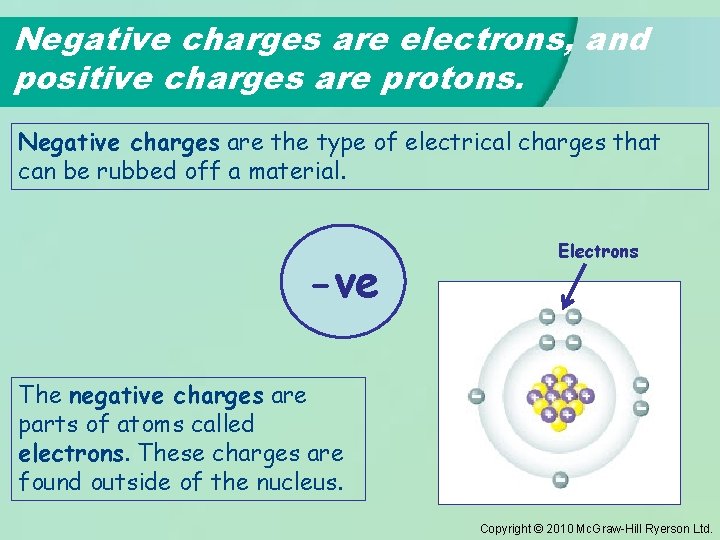 Negative charges are electrons, and positive charges are protons.

Negative charges are the type of electrical charges that can be rubbed off a material.

-ve

Electrons

The negative charges are parts of atoms called electrons. These charges are found outside of the nucleus.

Copyright © 2010 McGraw-Hill Ryerson Ltd.